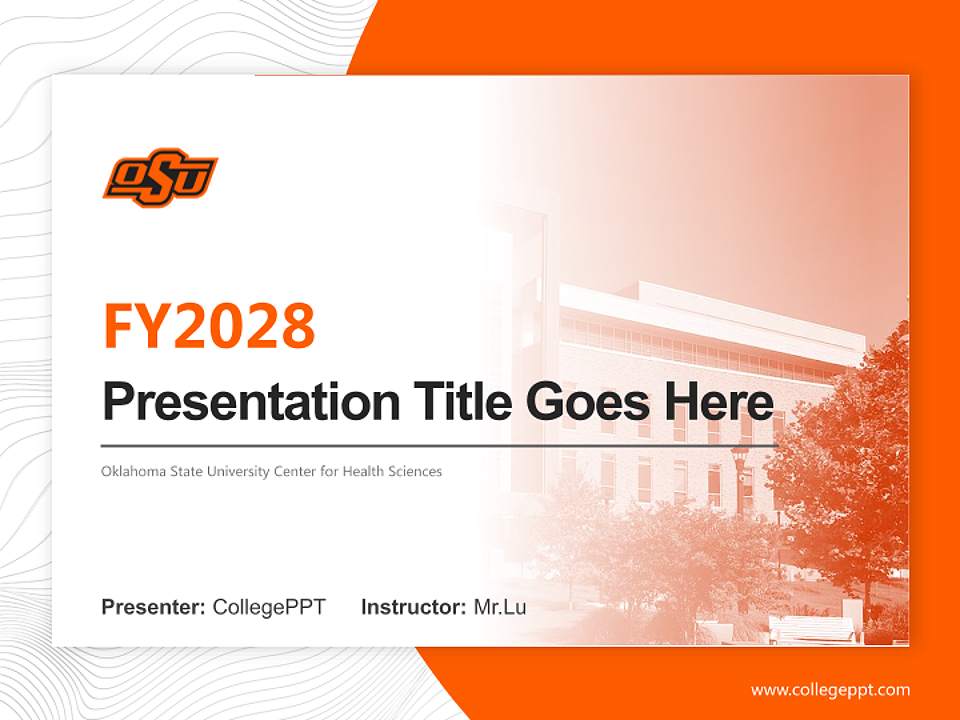 OSU

FY2028

Presentation Title Goes Here

Oklahoma State University Center for Health Sciences

Presenter: CollegePPT Instructor: Mr.Lu

www.collegeppt.com